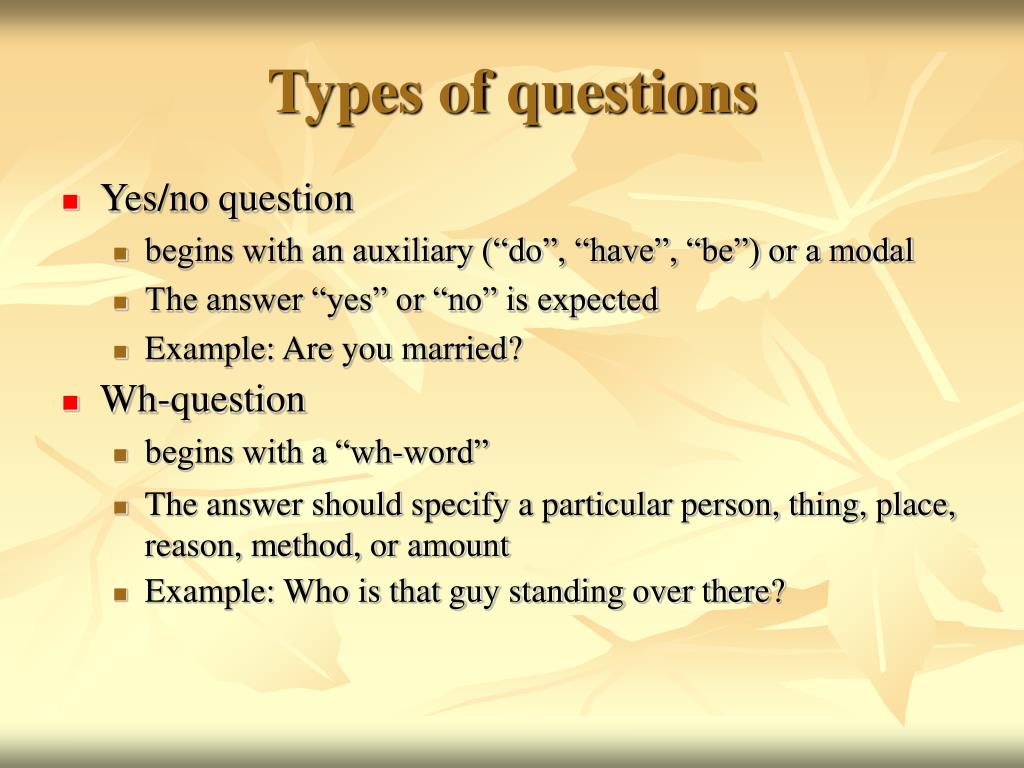 Types of questions

- Yes/no question
  - begins with an auxiliary (“do”, “have”, “be”) or a modal
  - The answer “yes” or “no” is expected
  - Example: Are you married?
- Wh-question
  - begins with a “wh-word”
  - The answer should specify a particular person, thing, place, reason, method, or amount
  - Example: Who is that guy standing over there?